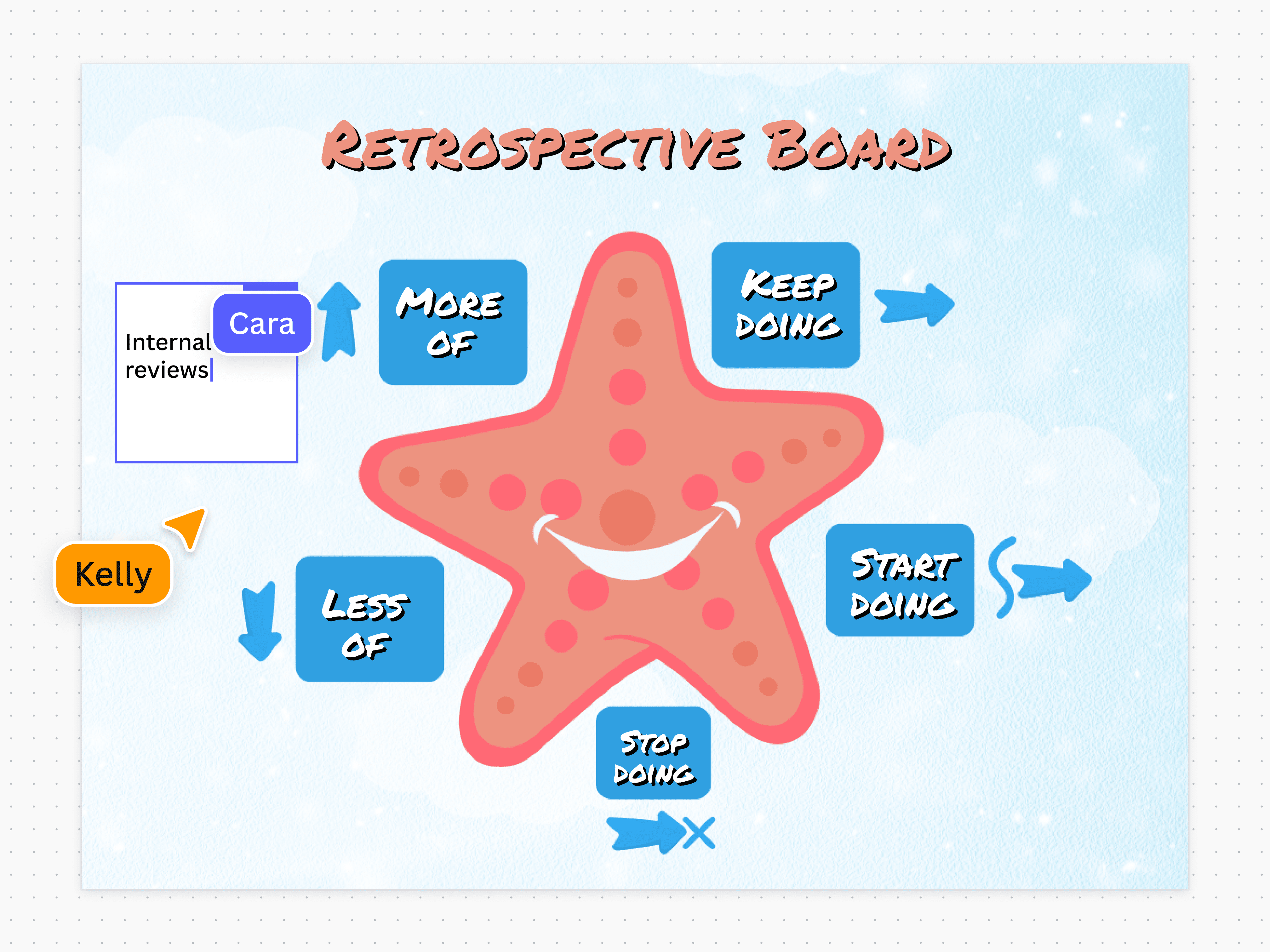 RETROSPECTIVE BOARD

Cara

Internal reviews

MORE OF

KEEP DOING

Kelly

LESS OF

START DOING

STOP DOING